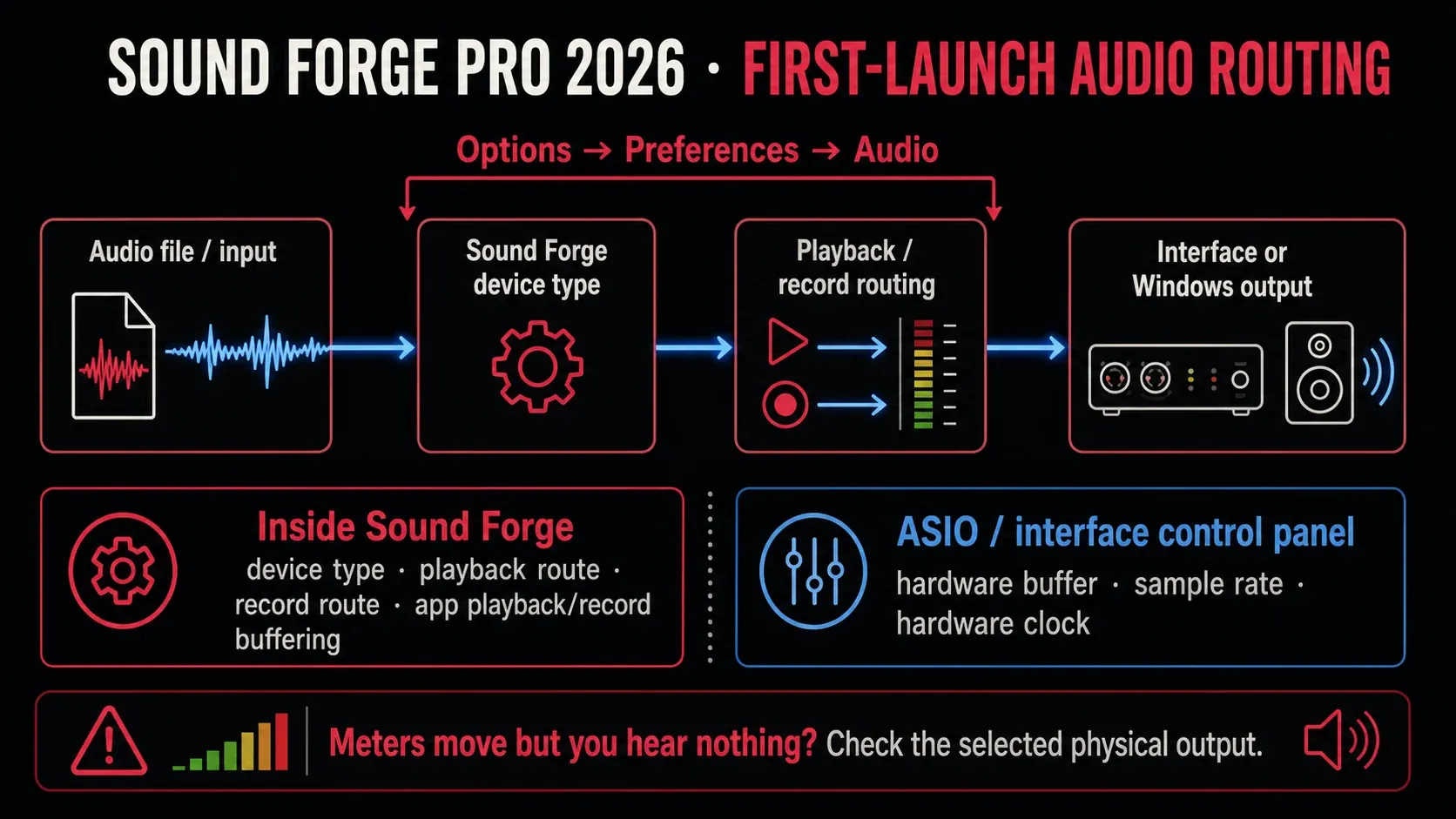 SOUND FORGE PRO 2026 · FIRST-LAUNCH AUDIO ROUTING

Options → Preferences → Audio

Audio file / input

Sound Forge device type

Playback / record routing

Interface or Windows output

Inside Sound Forge
device type · playback route · record route · app playback/record buffering

ASIO / interface control panel
hardware buffer · sample rate · hardware clock

Meters move but you hear nothing? Check the selected physical output.